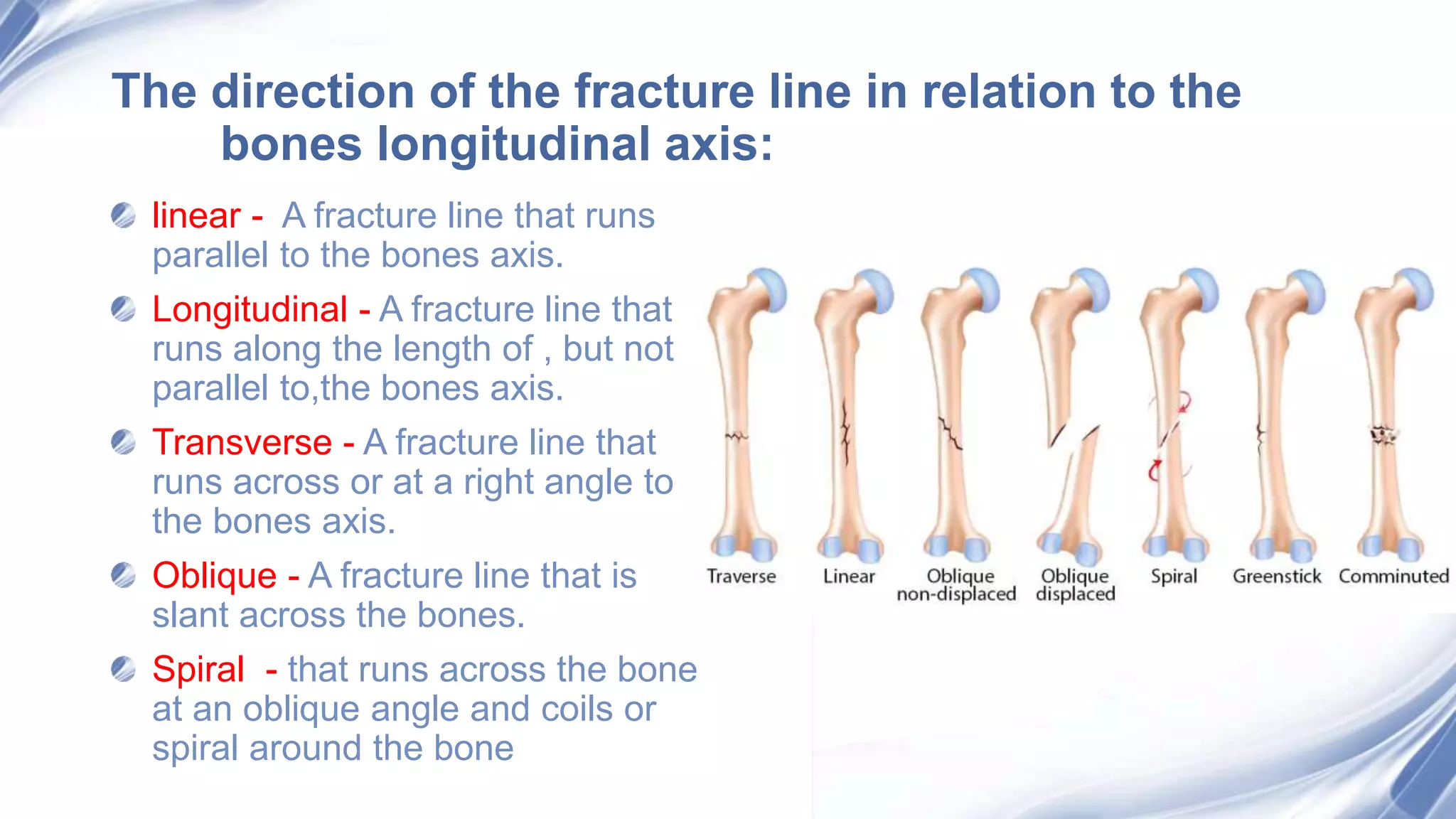 The direction of the fracture line in relation to the bones longitudinal axis:

linear - A fracture line that runs parallel to the bones axis.

Longitudinal - A fracture line that runs along the length of , but not parallel to,the bones axis.

Transverse - A fracture line that runs across or at a right angle to the bones axis.

Oblique - A fracture line that is slant across the bones.

Spiral - that runs across the bone at an oblique angle and coils or spiral around the bone

Traverse

Linear

Oblique non-displaced

Oblique displaced

Spiral

Greenstick

Comminuted